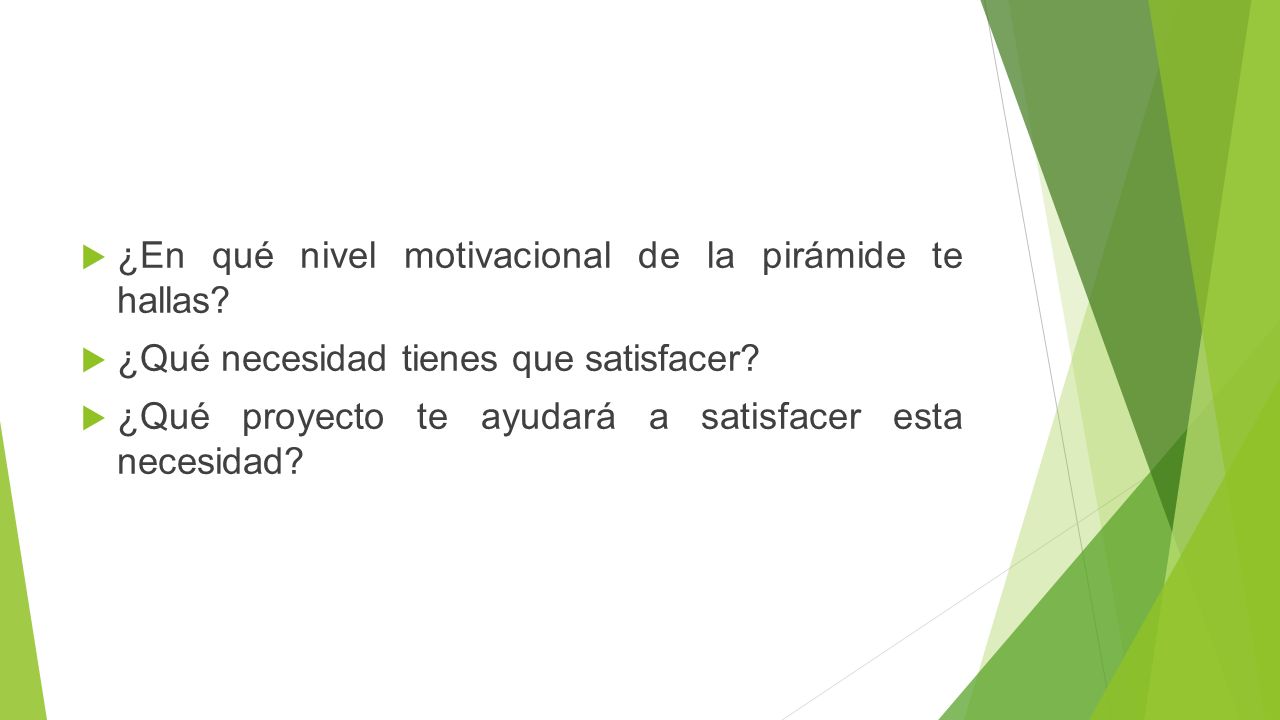 ¿En qué nivel motivacional de la pirámide te hallas?

¿Qué necesidad tienes que satisfacer?

¿Qué proyecto te ayudará a satisfacer esta necesidad?